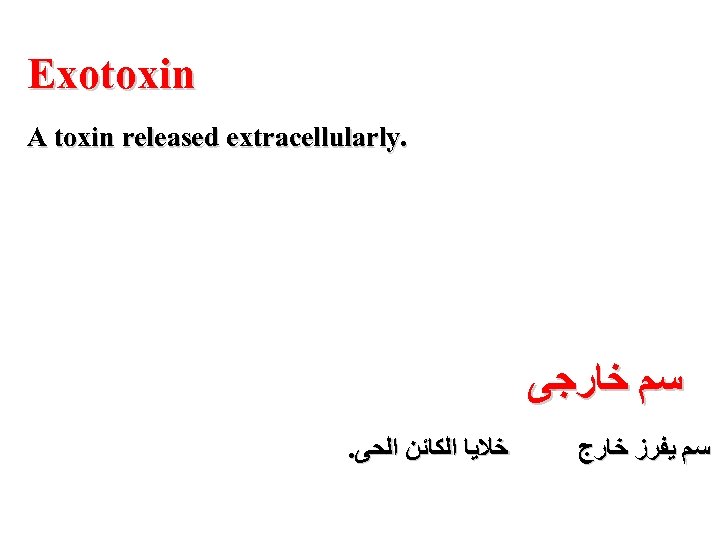 Exotoxin

A toxin released extracellularly.

سم خارجى

سم يفرز خارج خلايا الكائن الحى.